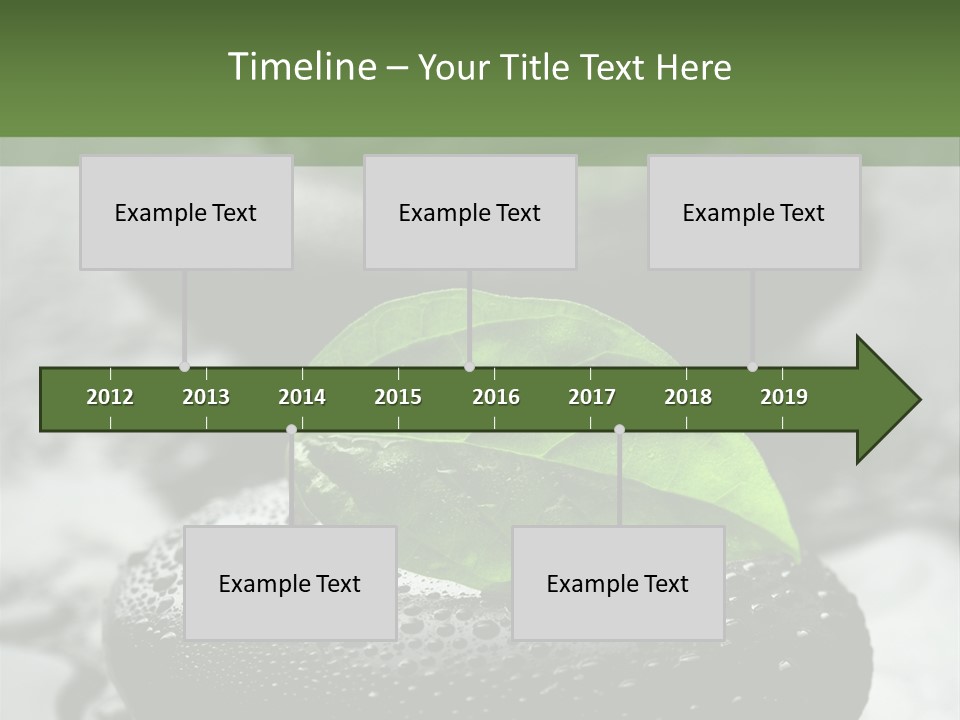 Timeline – Your Title Text Here

Example Text

Example Text

Example Text

2012 2013 2014 2015 2016 2017 2018 2019

Example Text

Example Text